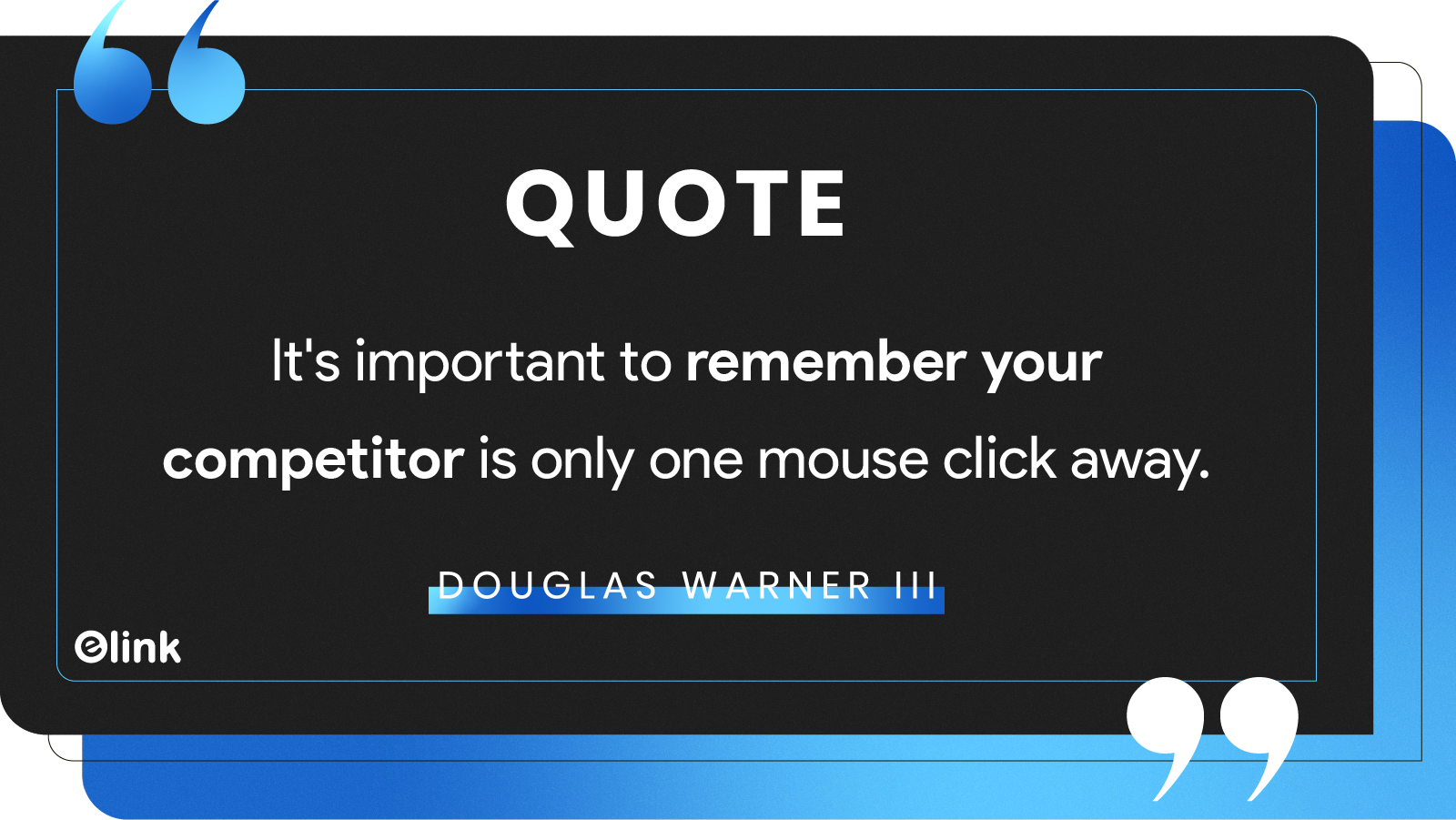 QUOTE

It's important to remember your competitor is only one mouse click away.

DOUGLAS WARNER III

elink